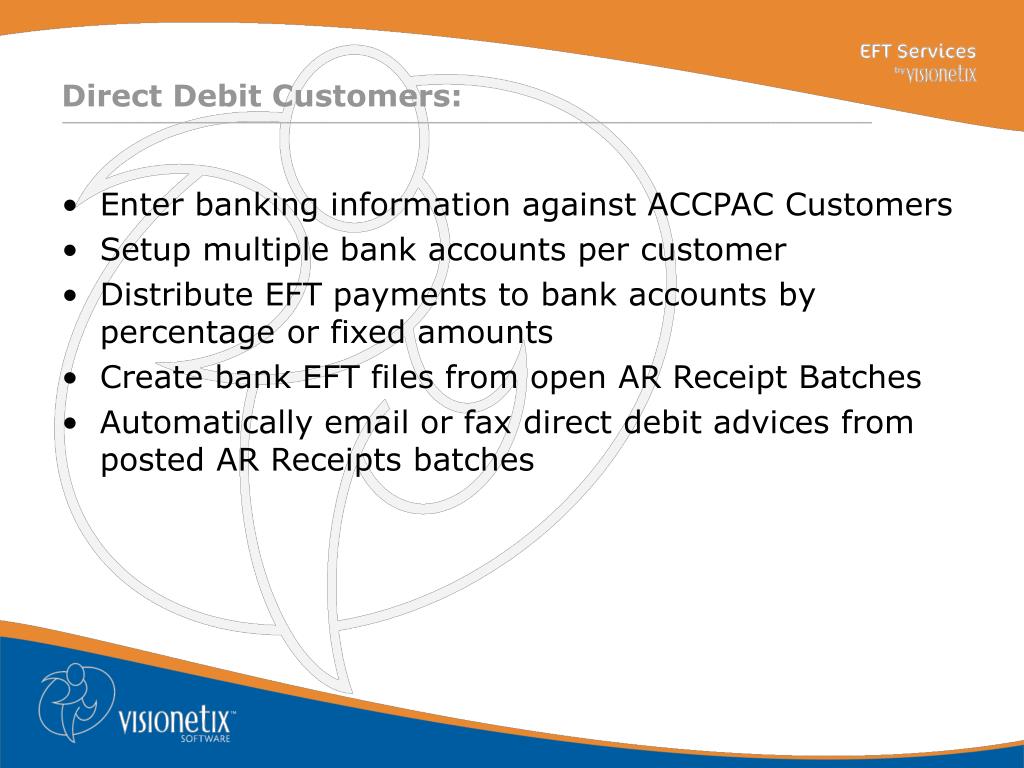 EFT Services
by visionetix

Direct Debit Customers:

• Enter banking information against ACCPAC Customers
• Setup multiple bank accounts per customer
• Distribute EFT payments to bank accounts by percentage or fixed amounts
• Create bank EFT files from open AR Receipt Batches
• Automatically email or fax direct debit advices from posted AR Receipts batches

visionetix™
SOFTWARE